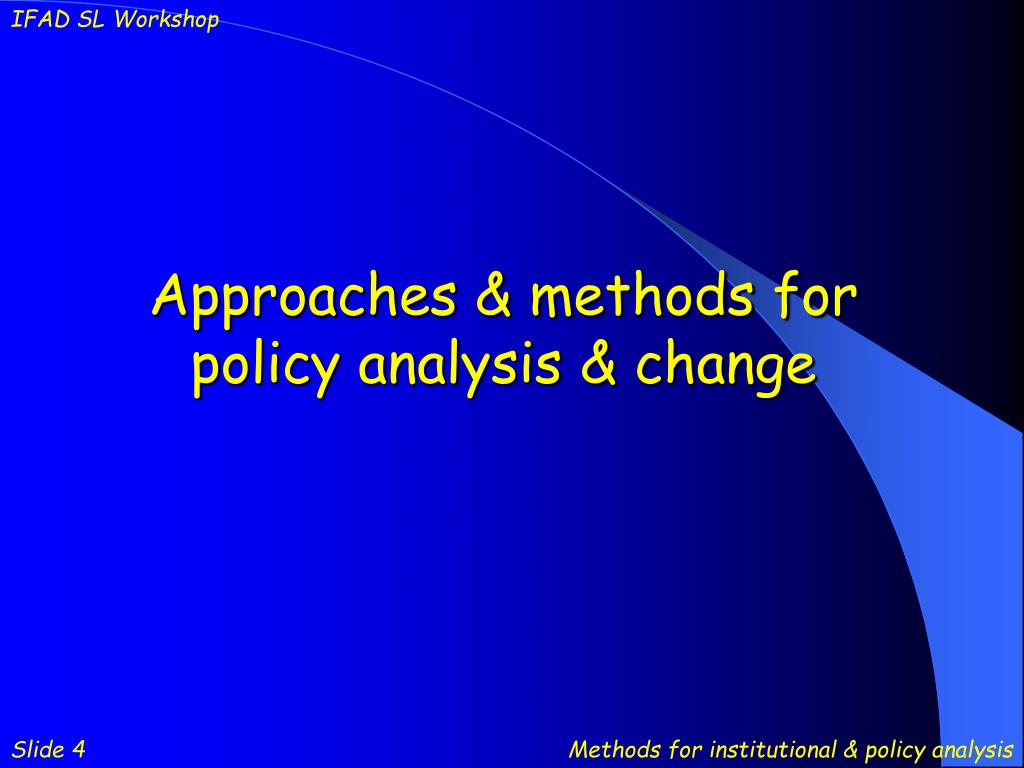 IFAD SL Workshop

Approaches & methods for policy analysis & change

Slide 4

Methods for institutional & policy analysis